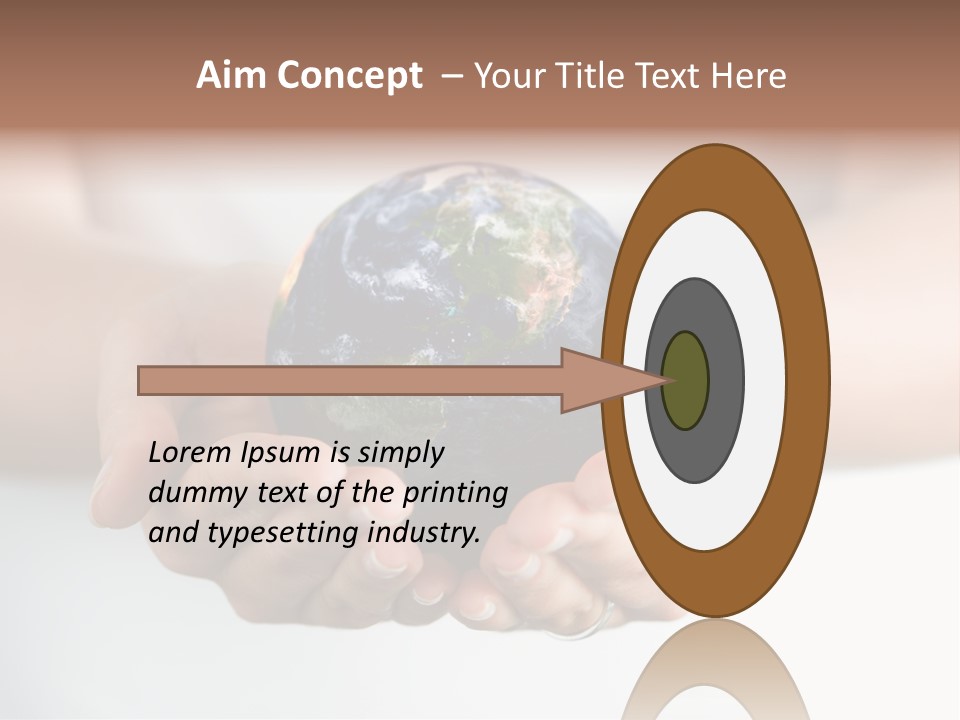 Aim Concept – Your Title Text Here

Lorem Ipsum is simply dummy text of the printing and typesetting industry.